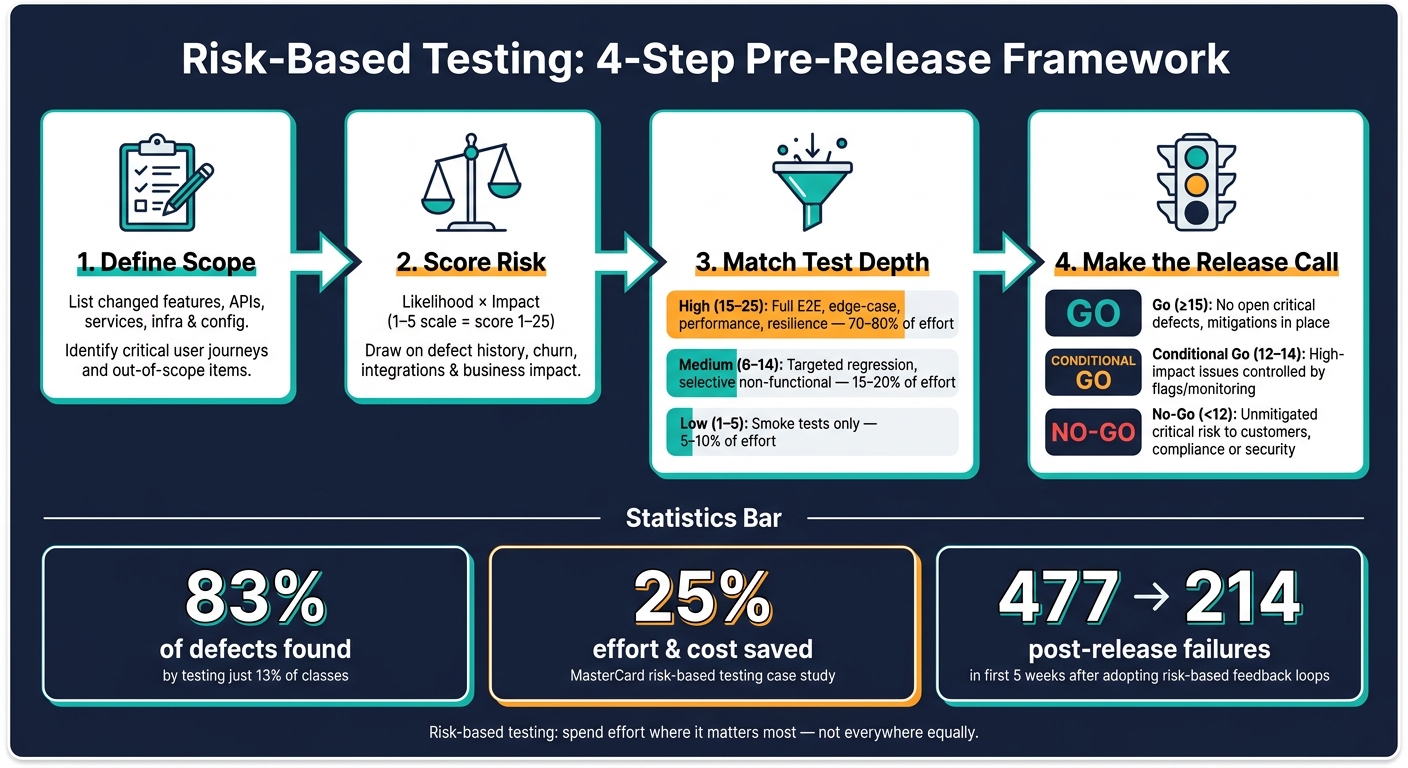 Risk-Based Testing: 4-Step Pre-Release Framework

1. Define Scope

List changed features, APIs, services, infra & config.

Identify critical user journeys and out-of-scope items.

2. Score Risk

Likelihood × Impact (1–5 scale = score 1–25)

Draw on defect history, churn, integrations & business impact.

3. Match Test Depth

High (15–25): Full E2E, edge-case, performance, resilience — 70–80% of effort

Medium (6–14): Targeted regression, selective non-functional — 15–20% of effort

Low (1–5): Smoke tests only — 5–10% of effort

4. Make the Release Call

GO

Go (≥15): No open critical defects, mitigations in place

CONDITIONAL GO

Conditional Go (12–14): High-impact issues controlled by flags/monitoring

NO-GO

No-Go (<12): Unmitigated critical risk to customers, compliance or security

Statistics Bar

83%
of defects found
by testing just 13% of classes

25%
effort & cost saved
MasterCard risk-based testing case study

477 → 214
post-release failures
in first 5 weeks after adopting risk-based feedback loops

Risk-based testing: spend effort where it matters most — not everywhere equally.